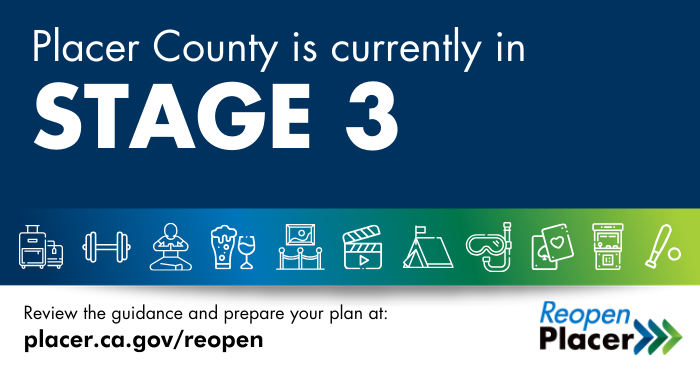 Placer County is currently in
STAGE 3

Review the guidance and prepare your plan at:
placer.ca.gov/reopen

Reopen
Placer